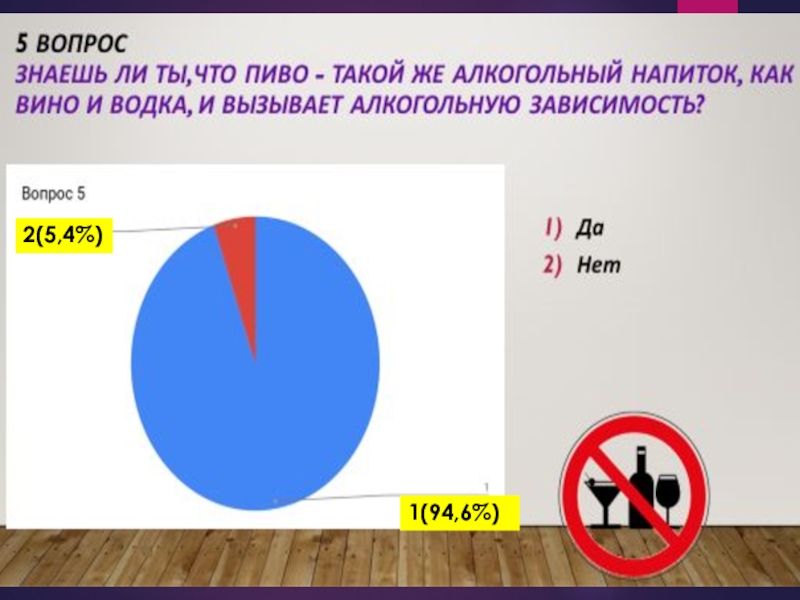 5 ВОПРОС
ЗНАЕШЬ ЛИ ТЫ,ЧТО ПИВО - ТАКОЙ ЖЕ АЛКОГОЛЬНЫЙ НАПИТОК, КАК ВИНО И ВОДКА, И ВЫЗЫВАЕТ АЛКОГОЛЬНУЮ ЗАВИСИМОСТЬ?

Вопрос 5

2(5,4%)

1

1(94,6%)

1) Да
2) Нет